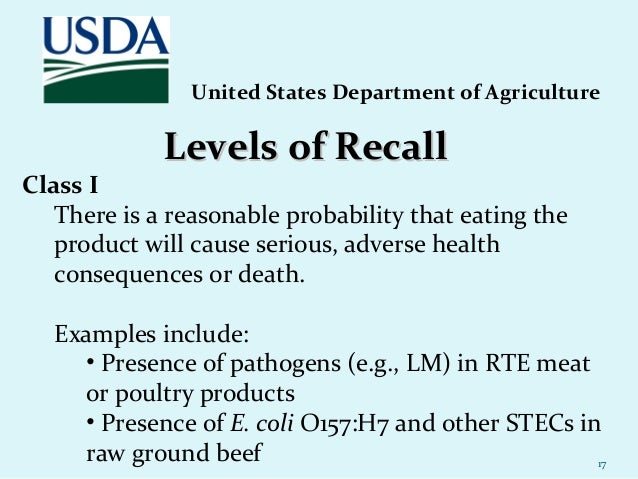 USDA

United States Department of Agriculture

Levels of Recall

Class I

There is a reasonable probability that eating the product will cause serious, adverse health consequences or death.

Examples include:

• Presence of pathogens (e.g., LM) in RTE meat or poultry products

• Presence of E. coli O157:H7 and other STECs in raw ground beef

17